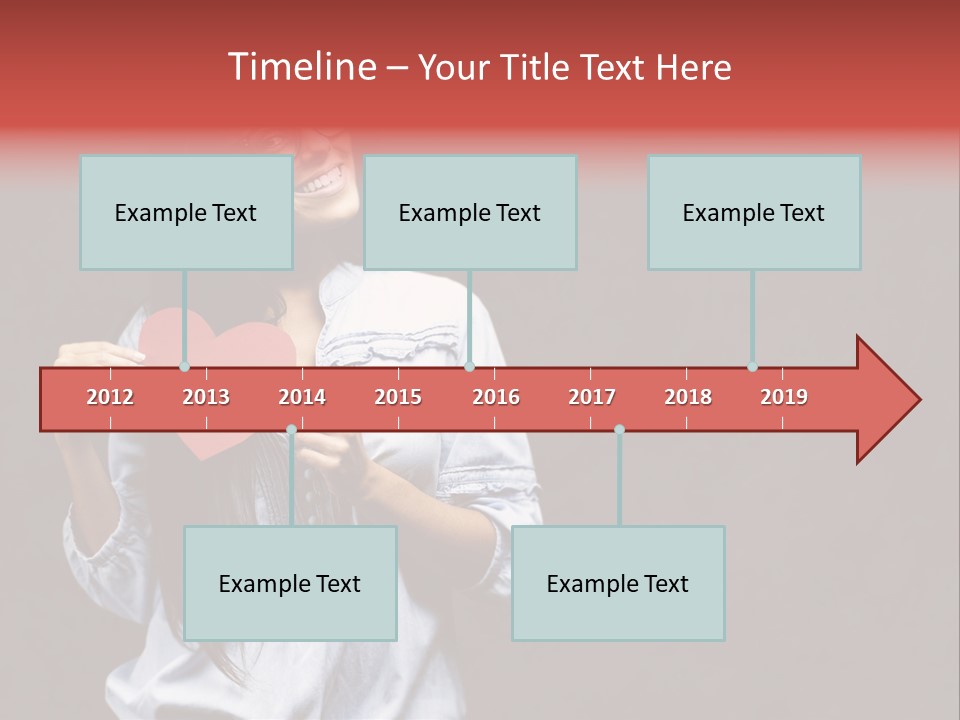 Timeline – Your Title Text Here

Example Text

Example Text

Example Text

2012 2013 2014 2015 2016 2017 2018 2019

Example Text

Example Text